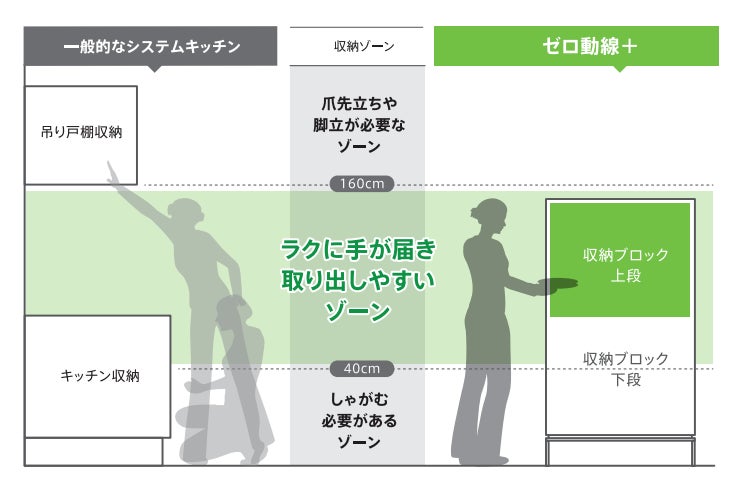 一般的なシステムキッチン

収納ゾーン

ゼロ動線＋

吊り戸棚収納

爪先立ちや
脚立が必要な
ゾーン

160cm

ラクに手が届き
取り出しやすい
ゾーン

収納ブロック
上段

キッチン収納

40cm

収納ブロック
下段

しゃがむ
必要がある
ゾーン